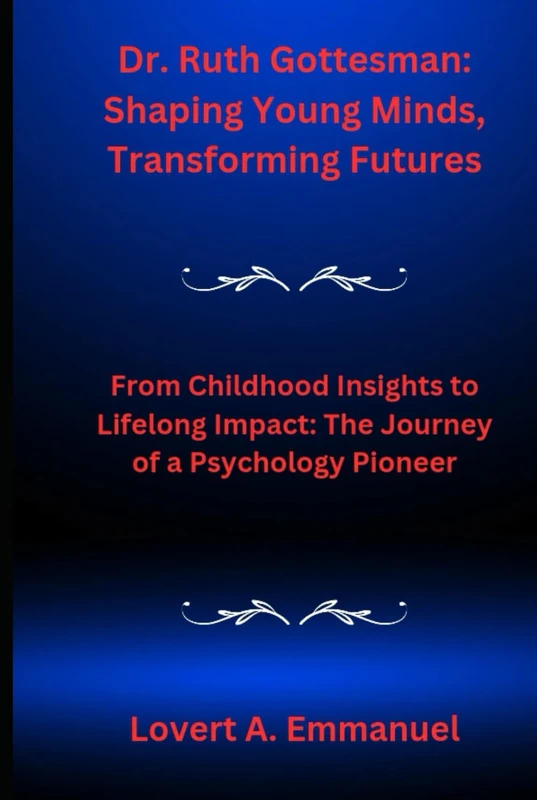 Dr. Ruth Gottesman: Shaping Young Minds, Transforming Futures

From Childhood Insights to Lifelong Impact: The Journey of a Psychology Pioneer

Lovert A. Emmanuel